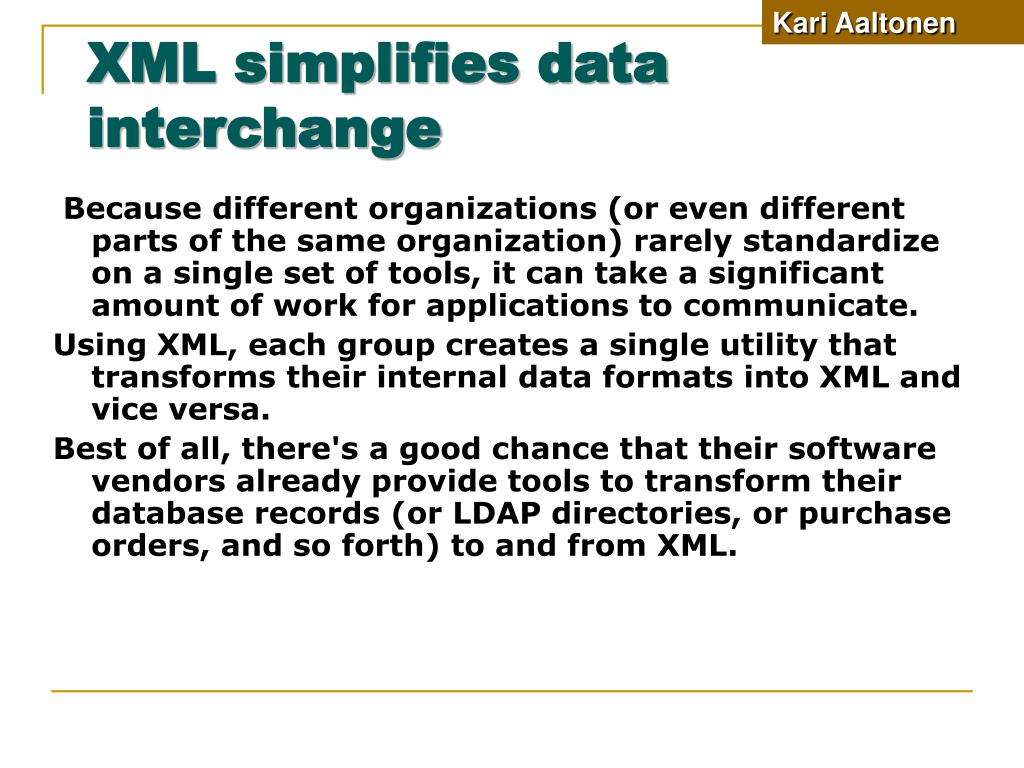 Kari Aaltonen

XML simplifies data interchange

Because different organizations (or even different parts of the same organization) rarely standardize on a single set of tools, it can take a significant amount of work for applications to communicate.

Using XML, each group creates a single utility that transforms their internal data formats into XML and vice versa.

Best of all, there's a good chance that their software vendors already provide tools to transform their database records (or LDAP directories, or purchase orders, and so forth) to and from XML.